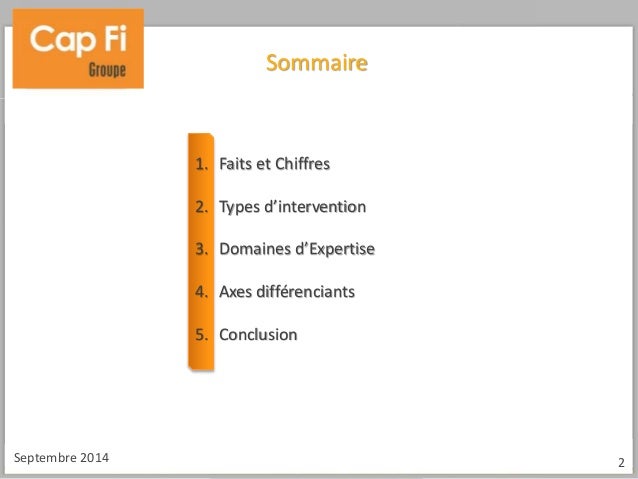 Cap Fi
Groupe

Sommaire

1. Faits et Chiffres
2. Types d’intervention
3. Domaines d’Expertise
4. Axes différenciants
5. Conclusion

Septembre 2014

2